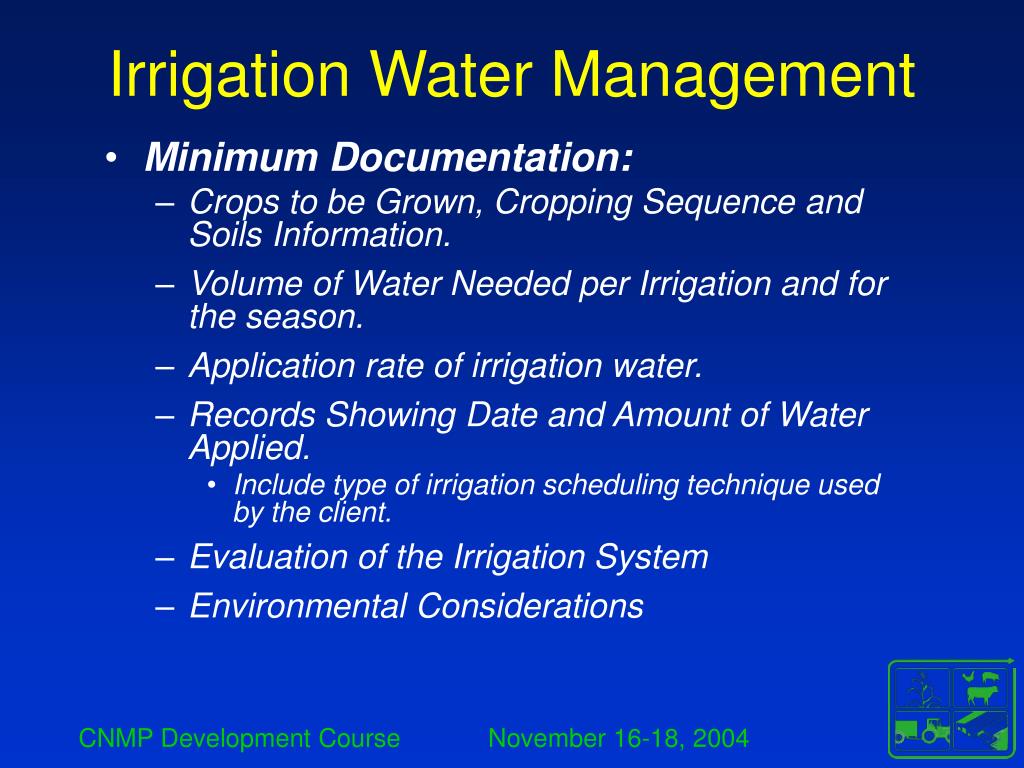 Irrigation Water Management

• Minimum Documentation:
– Crops to be Grown, Cropping Sequence and Soils Information.
– Volume of Water Needed per Irrigation and for the season.
– Application rate of irrigation water.
– Records Showing Date and Amount of Water Applied.
• Include type of irrigation scheduling technique used by the client.
– Evaluation of the Irrigation System
– Environmental Considerations

CNMP Development Course

November 16-18, 2004